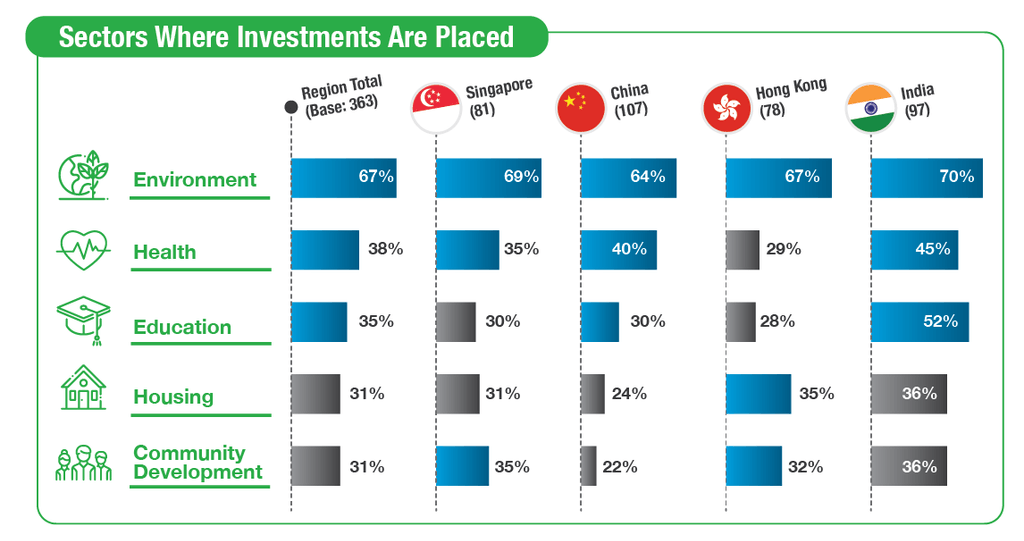 Sectors Where Investments Are Placed

| | Region Total (Base: 363) | Singapore (81) | China (107) | Hong Kong (78) | India (97) |
|---|---|---|---|---|---|
| Environment | 67% | 69% | 64% | 67% | 70% |
| Health | 38% | 35% | 40% | 29% | 45% |
| Education | 35% | 30% | 30% | 28% | 52% |
| Housing | 31% | 31% | 24% | 35% | 36% |
| Community Development | 31% | 35% | 22% | 32% | 36% |